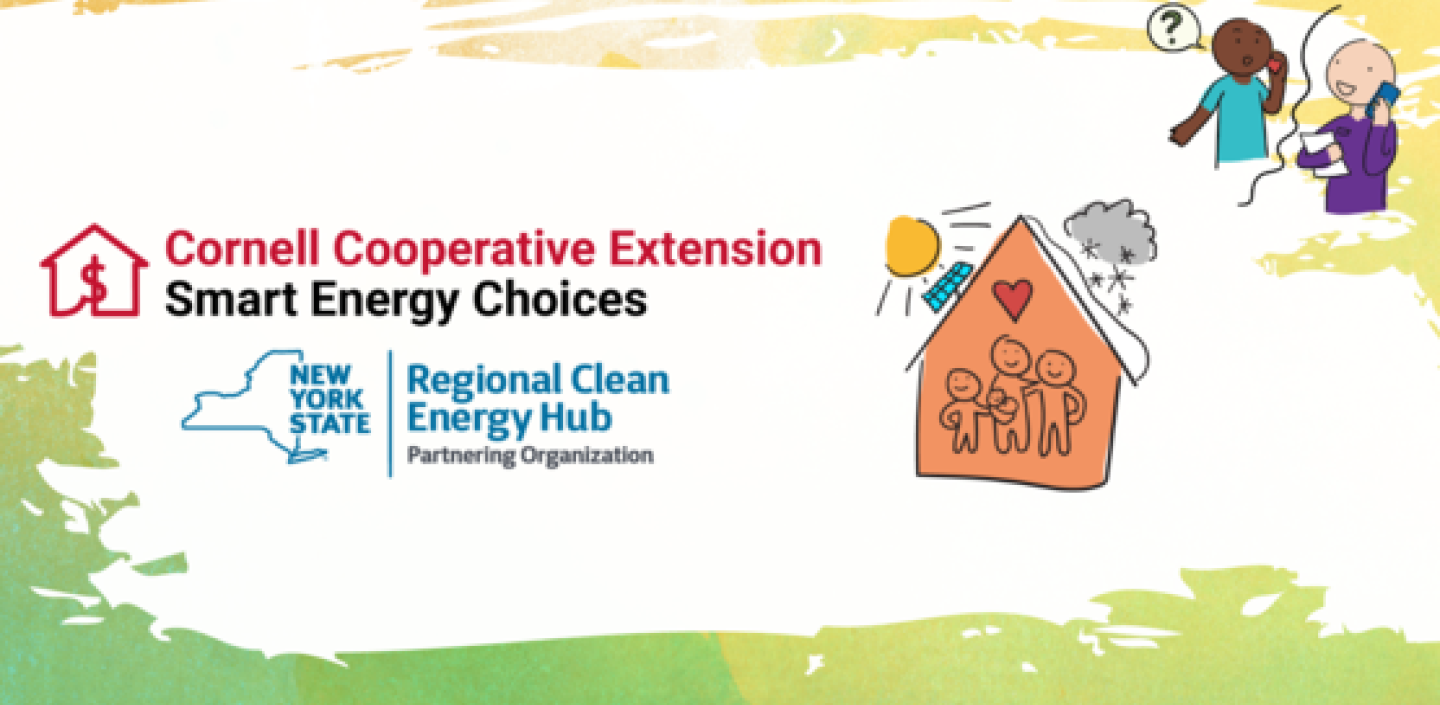 Cornell Cooperative Extension
Smart Energy Choices

NEW
YORK
STATE

Regional Clean
Energy Hub
Partnering Organization

?